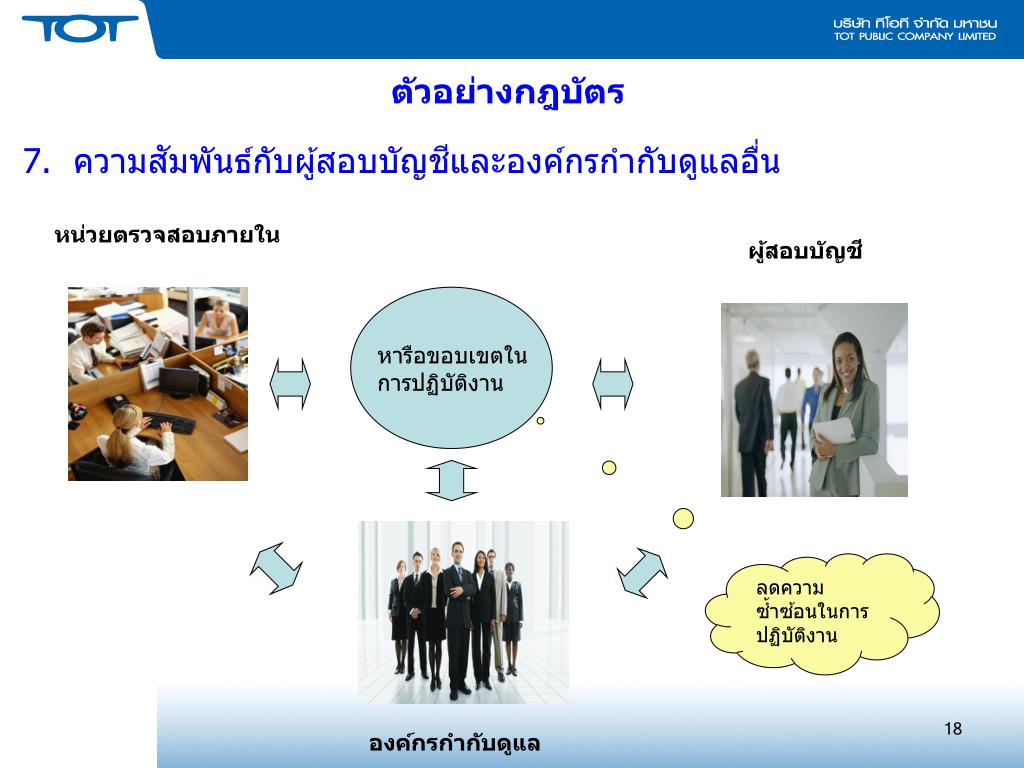 TOT

บริษัท ทีโอที จำกัด มหาชน
TOT PUBLIC COMPANY LIMITED

ตัวอย่างกฎบัตร

7. ความสัมพันธ์กับผู้สอบบัญชีและองค์กรกำกับดูแลอื่น

หน่วยตรวจสอบภายใน

ผู้สอบบัญชี

หารือขอบเขตในการปฏิบัติงาน

ลดความซ้ำซ้อนในการปฏิบัติงาน

องค์กรกำกับดูแล

18